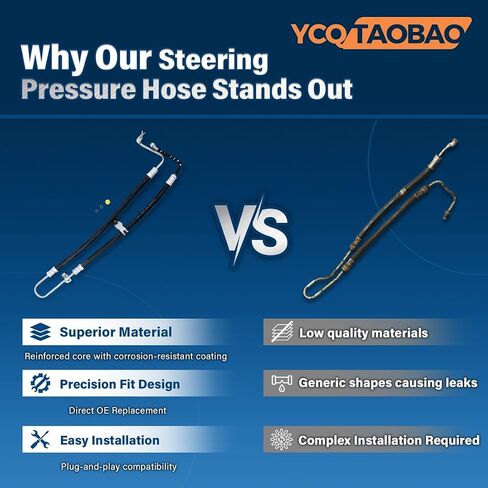 YCQ TAOBAO

Why Our Steering Pressure Hose Stands Out

VS

Superior Material

Reinforced core with corrosion-resistant coating

Precision Fit Design

Direct OE Replacement

Easy Installation

Plug-and-play compatibility

Low quality materials

Generic shapes causing leaks

Complex Installation Required